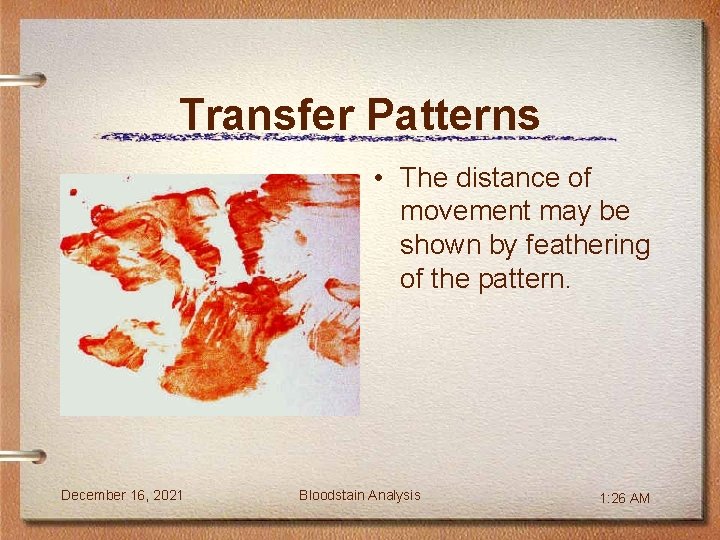 Transfer Patterns

• The distance of movement may be shown by feathering of the pattern.

December 16, 2021

Bloodstain Analysis

1:26 AM